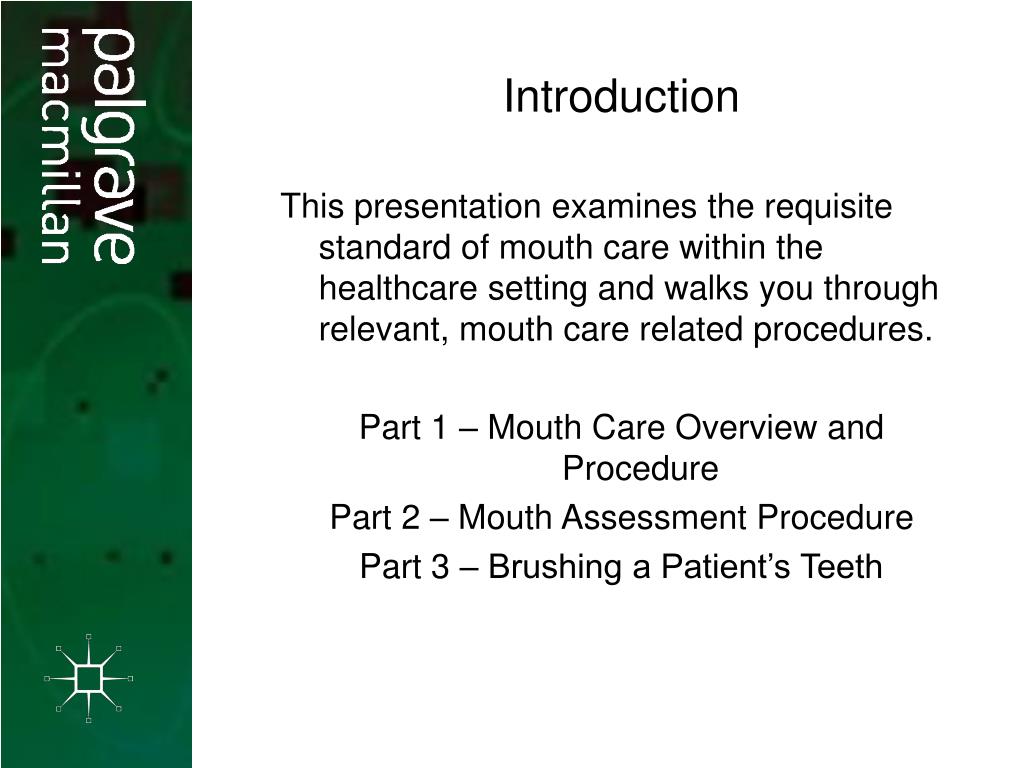 palgrave
macmillan

Introduction

This presentation examines the requisite standard of mouth care within the healthcare setting and walks you through relevant, mouth care related procedures.

Part 1 – Mouth Care Overview and Procedure

Part 2 – Mouth Assessment Procedure

Part 3 – Brushing a Patient’s Teeth